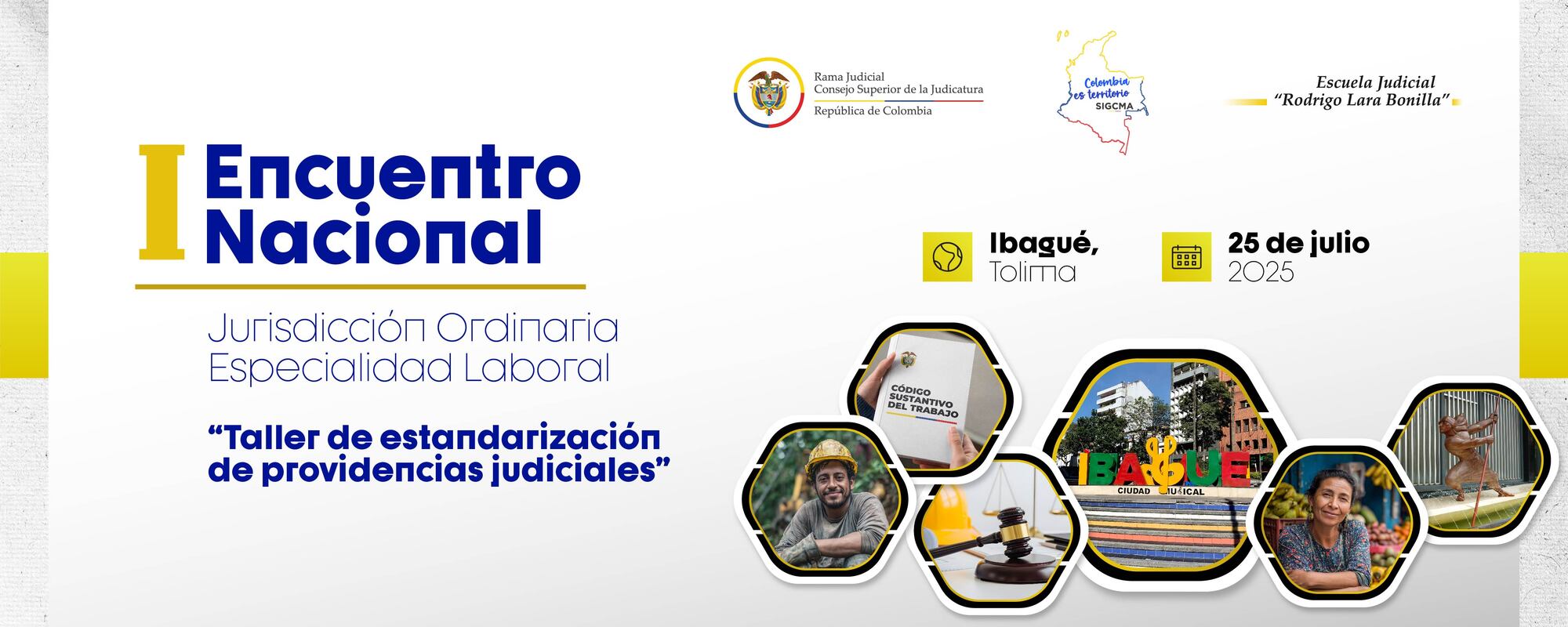 Rama Judicial
Consejo Superior de la Judicatura
República de Colombia

Colombia es territorio
SIGCMA

Escuela Judicial "Rodrigo Lara Bonilla"

I Encuentro Nacional

Jurisdicción Ordinaria
Especialidad Laboral

"Taller de estandarización de providencias judiciales"

Ibagué, Tolima

25 de julio 2025

CÓDIGO SUSTANTIVO DEL TRABAJO

IBAGUE
CIUDAD MUSICAL